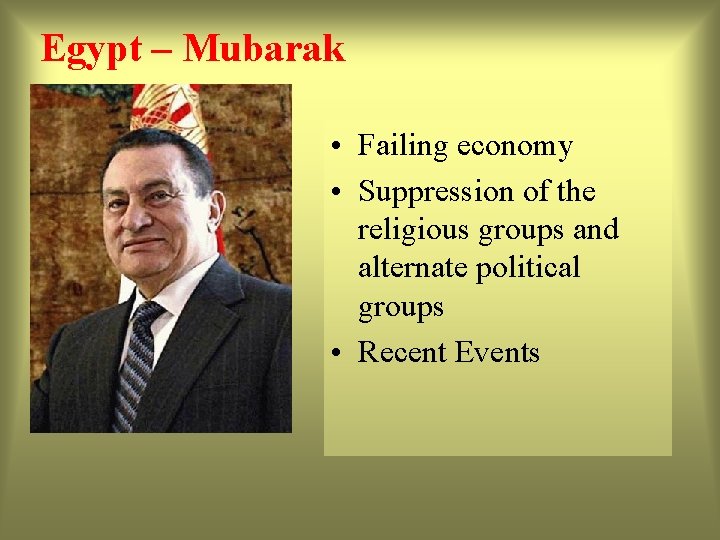 Egypt – Mubarak

• Failing economy
• Suppression of the religious groups and alternate political groups
• Recent Events